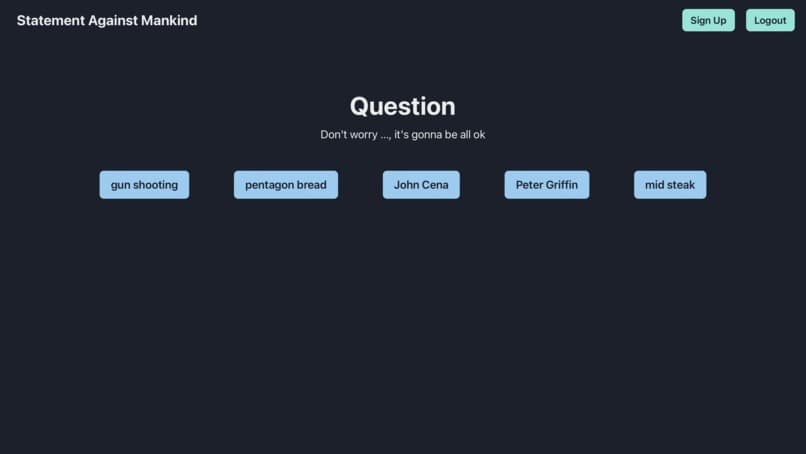 Statement Against Mankind

Sign Up

Logout

Question

Don't worry ..., it's gonna be all ok

gun shooting

pentagon bread

John Cena

Peter Griffin

mid steak